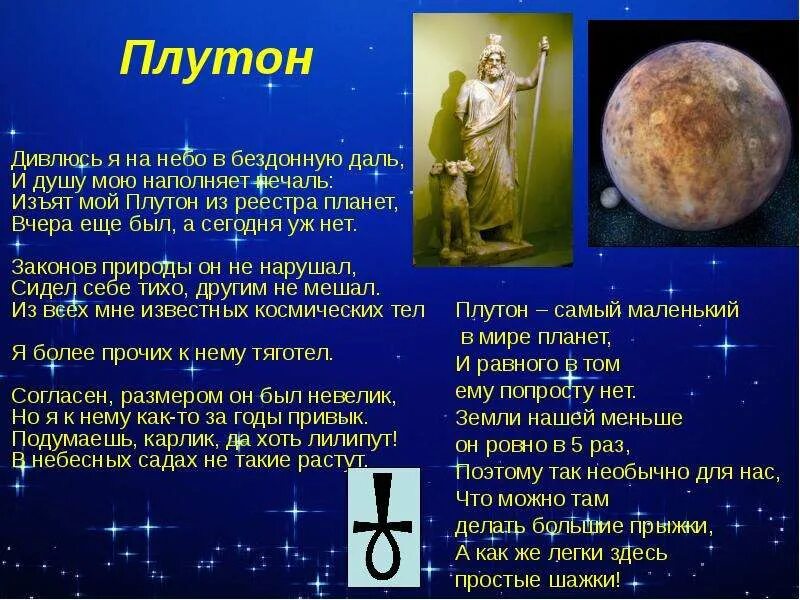 Плутон

Дивлюсь я на небо в бездонную даль,
И душу мою наполняет печаль:
Изъят мой Плутон из реестра планет,
Вчера еще был, а сегодня уж нет.

Законов природы он не нарушал,
Сидел себе тихо, другим не мешал.
Из всех мне известных космических тел

Я более прочих к нему тяготел.

Согласен, размером он был невелик,
Но я к нему как-то за годы привык.
Подумаешь, карлик, да хоть лилипут!
В небесных садах не такие растут.

Плутон – самый маленький
в мире планет,
И равного в том
ему попросту нет.
Земли нашей меньше
он ровно в 5 раз,
Поэтому так необычно для нас,
Что можно там
делать большие прыжки,
А как же легки здесь
простые шажки!